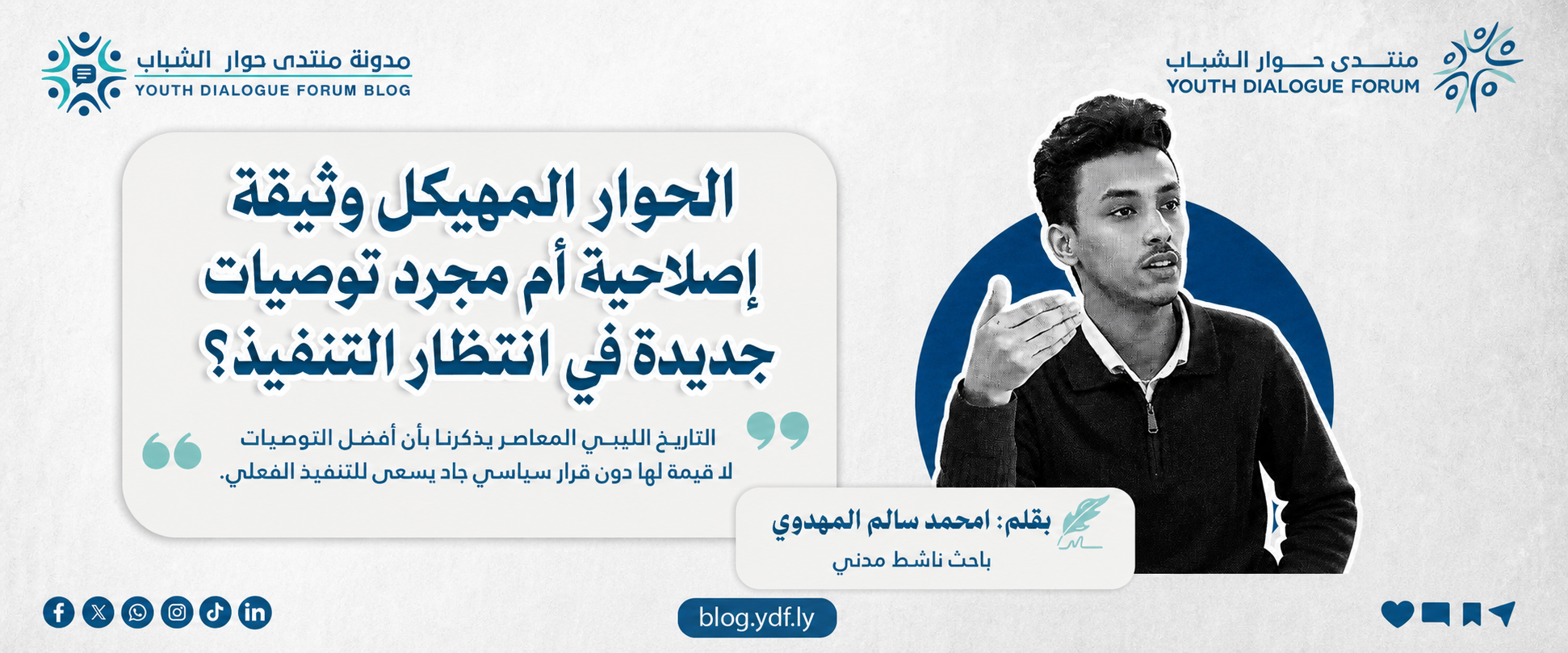 منتدى حوار الشباب
YOUTH DIALOGUE FORUM

مدونة منتدى حوار الشباب
YOUTH DIALOGUE FORUM BLOG

الحوار المهيكل وثيقة إصلاحية أم مجرد توصيات جديدة في انتظار التنفيذ؟

التاريخ الليبي المعاصر يذكرنا بأن أفضل التوصيات لا قيمة لها دون قرار سياسي جاد يسعى للتنفيذ الفعلي.

بقلم: امحمد سالم المهدوي
باحث ناشط مدني

blog.ydf.ly